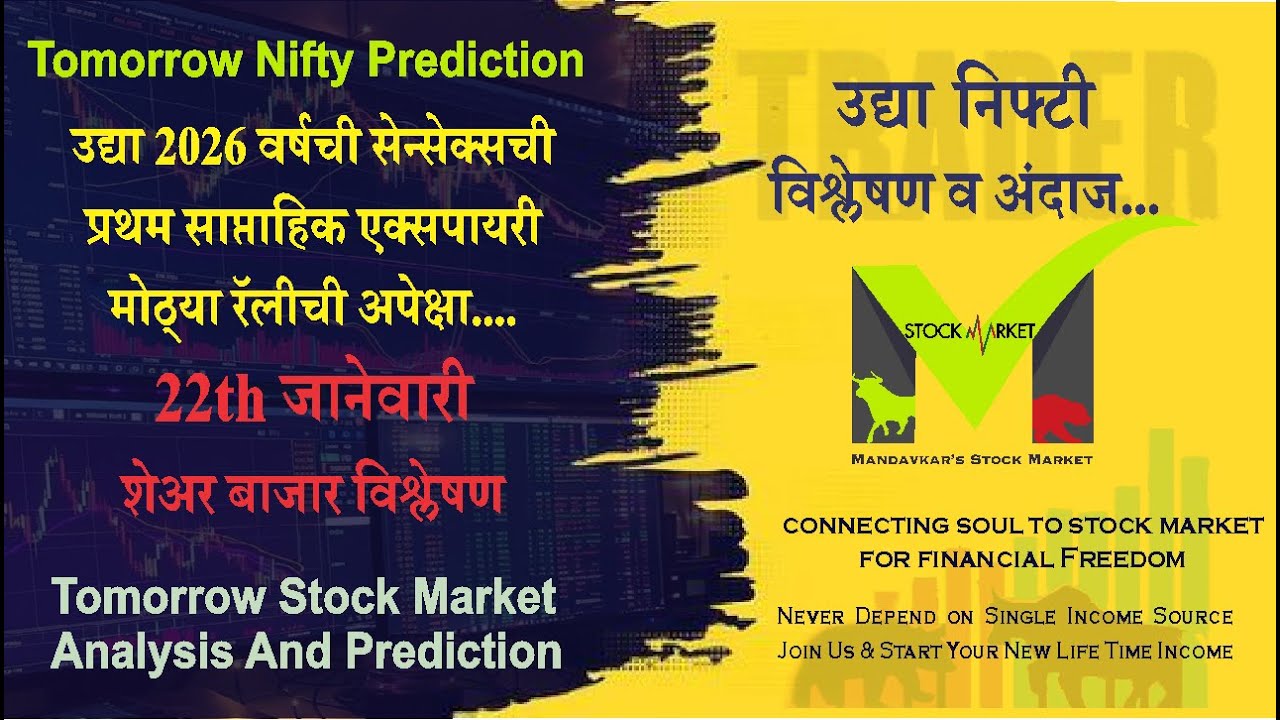 Tomorrow Nifty Prediction

उद्या 2026 वर्षची सेन्सेक्सची प्रथम साप्ताहिक एक्सपायरी मोठ्या रॅलीची अपेक्षा....

22th जानेवारी

शेअर बाजार विश्लेषण

Tomorrow Stock Market Analysis And Prediction

TRADER

उद्या निफ्टी विश्लेषण व अंदाज...

STOCK MARKET

MANDAVKAR'S STOCK MARKET

CONNECTING SOUL TO STOCK MARKET FOR FINANCIAL FREEDOM

NEVER DEPEND ON SINGLE INCOME SOURCE
JOIN US & START YOUR NEW LIFE TIME INCOME